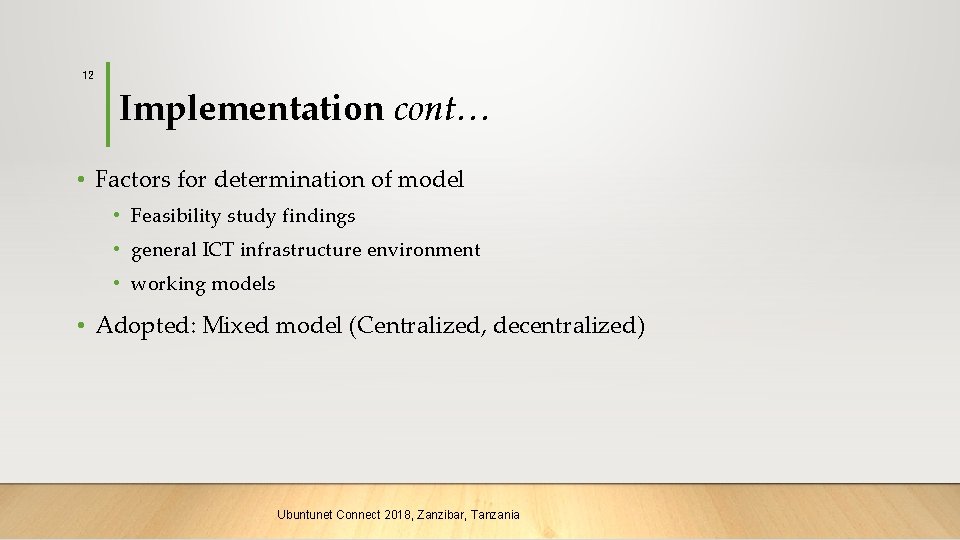 12

Implementation cont…

• Factors for determination of model
  • Feasibility study findings
  • general ICT infrastructure environment
  • working models
• Adopted: Mixed model (Centralized, decentralized)

Ubuntunet Connect 2018, Zanzibar, Tanzania